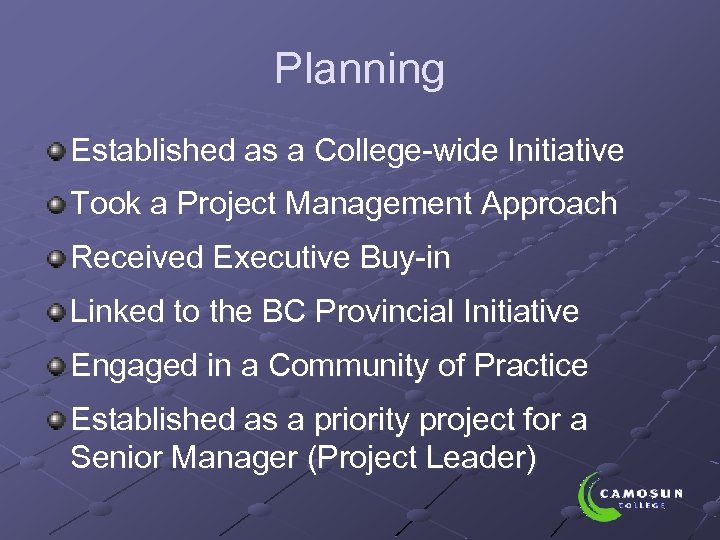 Planning

Established as a College-wide Initiative

Took a Project Management Approach

Received Executive Buy-in

Linked to the BC Provincial Initiative

Engaged in a Community of Practice

Established as a priority project for a Senior Manager (Project Leader)

CAMOSUN COLLEGE